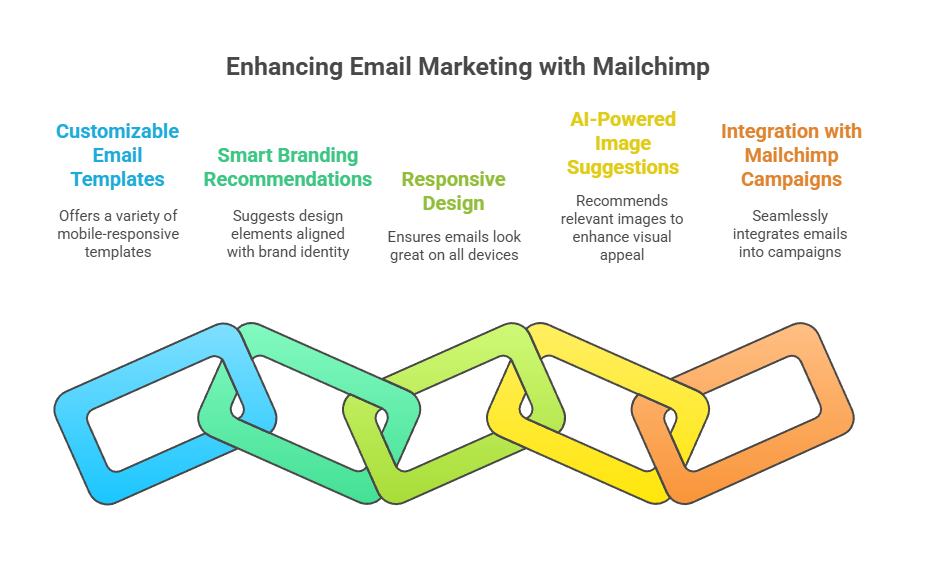 Enhancing Email Marketing with Mailchimp

Customizable Email Templates

Offers a variety of mobile-responsive templates

Smart Branding Recommendations

Suggests design elements aligned with brand identity

Responsive Design

Ensures emails look great on all devices

AI-Powered Image Suggestions

Recommends relevant images to enhance visual appeal

Integration with Mailchimp Campaigns

Seamlessly integrates emails into campaigns